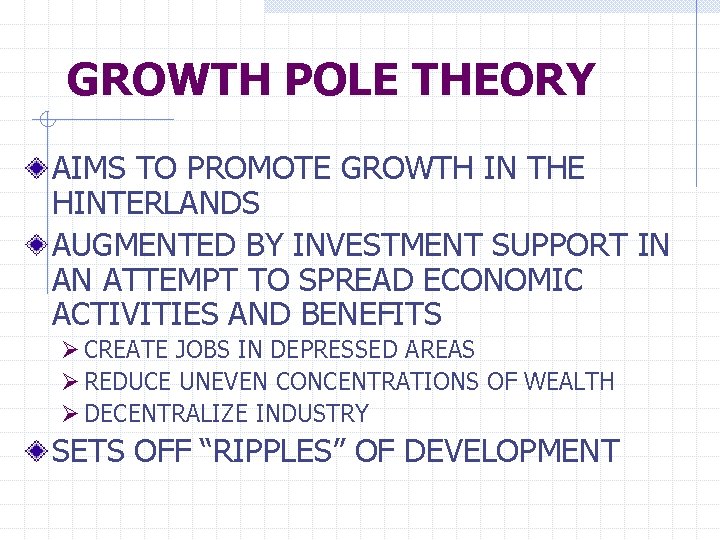 GROWTH POLE THEORY

AIMS TO PROMOTE GROWTH IN THE HINTERLANDS

AUGMENTED BY INVESTMENT SUPPORT IN AN ATTEMPT TO SPREAD ECONOMIC ACTIVITIES AND BENEFITS

CREATE JOBS IN DEPRESSED AREAS

REDUCE UNEVEN CONCENTRATIONS OF WEALTH

DECENTRALIZE INDUSTRY

SETS OFF “RIPPLES” OF DEVELOPMENT